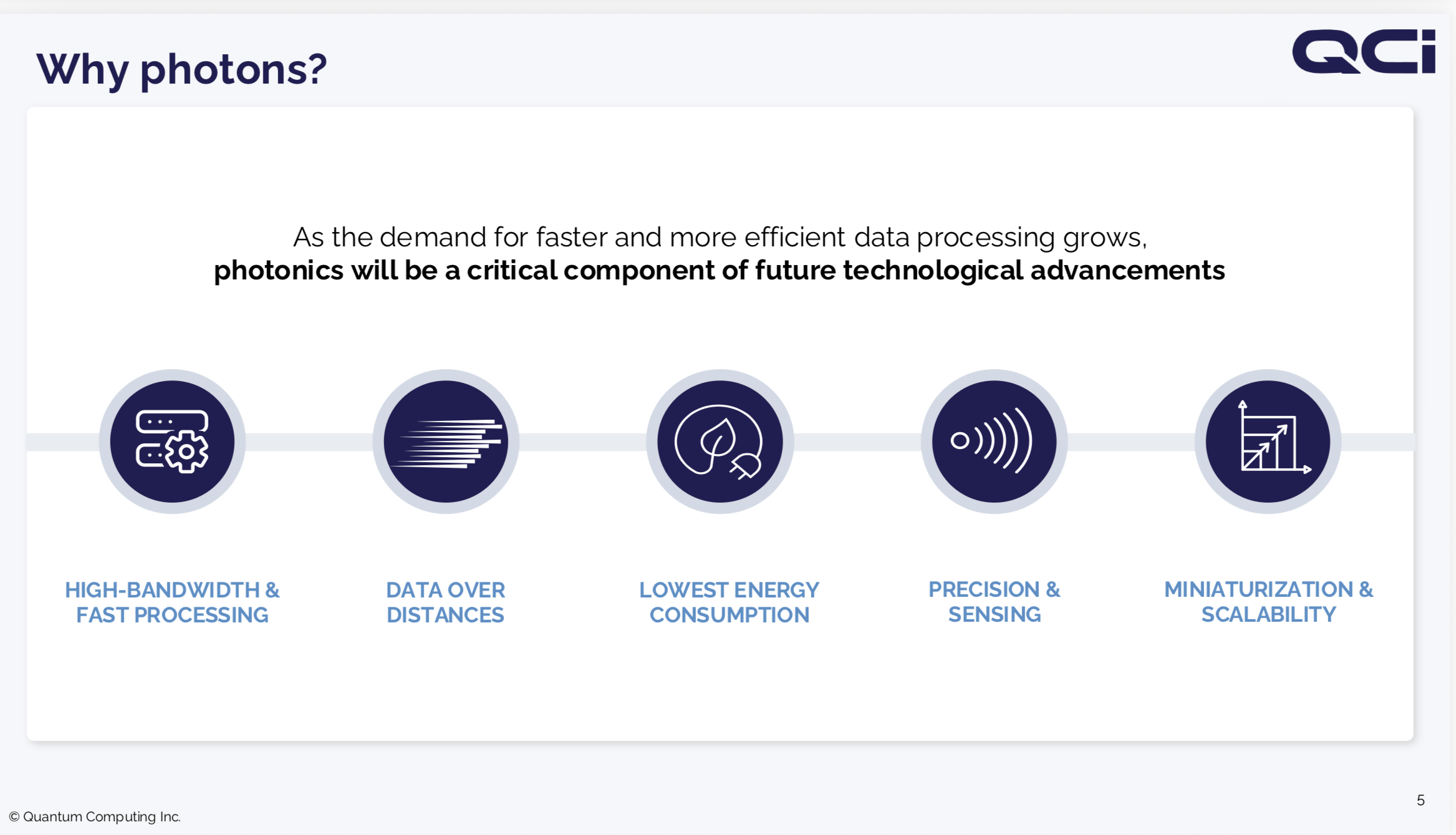 Why photons?

QCi

As the demand for faster and more efficient data processing grows, photonics will be a critical component of future technological advancements

HIGH-BANDWIDTH & FAST PROCESSING

DATA OVER DISTANCES

LOWEST ENERGY CONSUMPTION

PRECISION & SENSING

MINIATURIZATION & SCALABILITY

5

© Quantum Computing Inc.